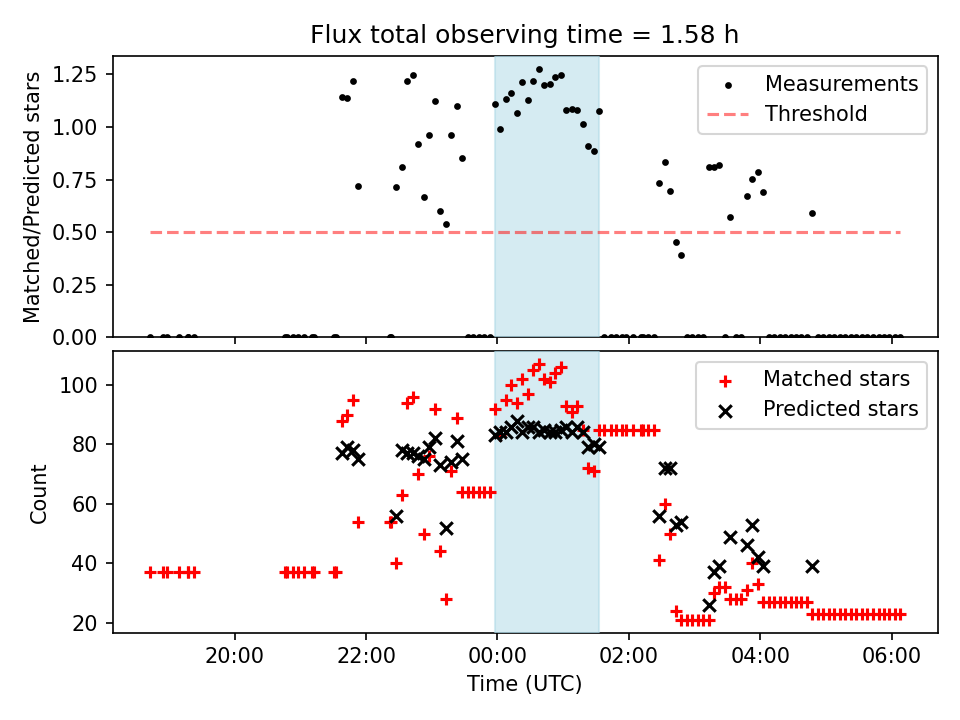 Flux total observing time = 1.58 h

Matched/Predicted stars

1.25
1.00
0.75
0.50
0.25
0.00

Measurements
Threshold

Count

100
80
60
40
20

Matched stars
Predicted stars

20:00
22:00
00:00
02:00
04:00
06:00

Time (UTC)